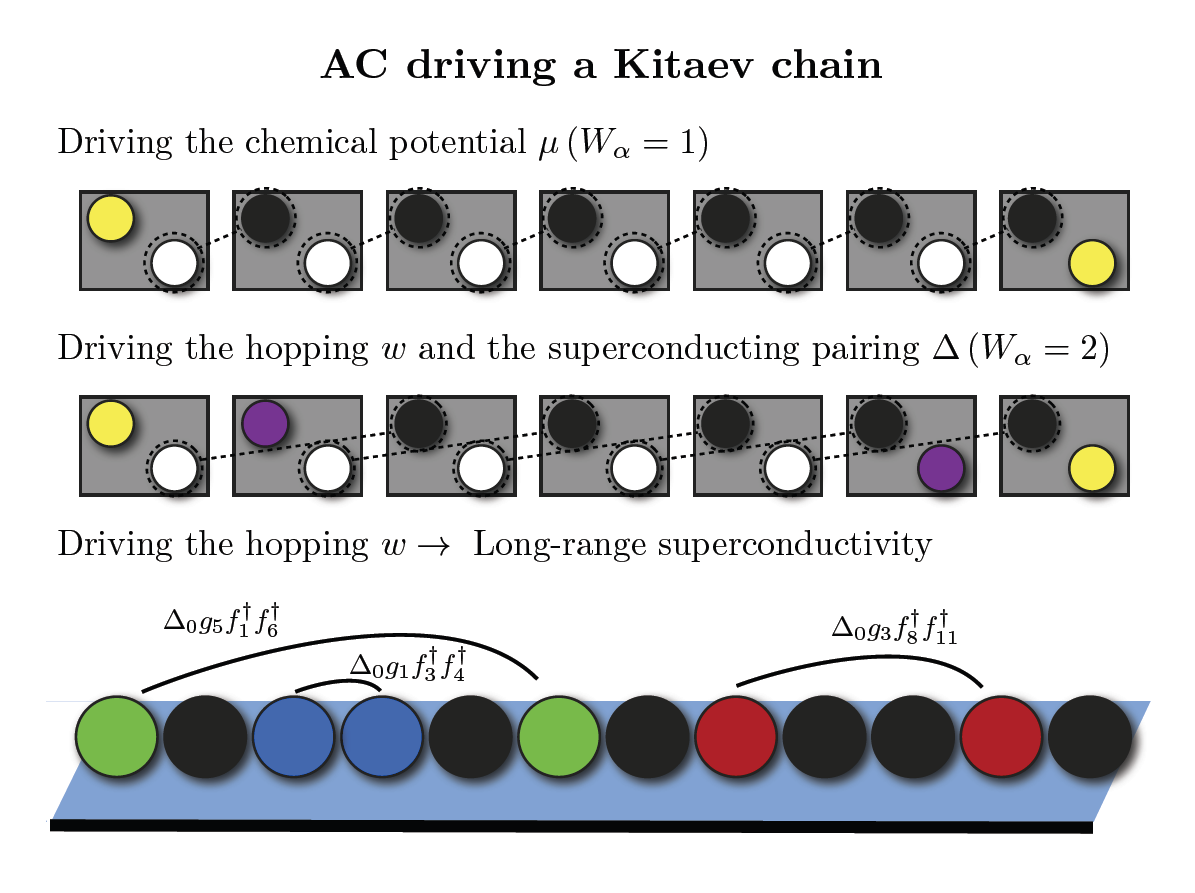 AC driving a Kitaev chain

Driving the chemical potential $\mu\,(W_\alpha = 1)$

Driving the hopping $w$ and the superconducting pairing $\Delta\,(W_\alpha = 2)$

Driving the hopping $w \rightarrow$ Long-range superconductivity

$\Delta_0 g_5 f_1^\dagger f_6^\dagger$

$\Delta_0 g_1 f_3^\dagger f_4^\dagger$

$\Delta_0 g_3 f_8^\dagger f_{11}^\dagger$